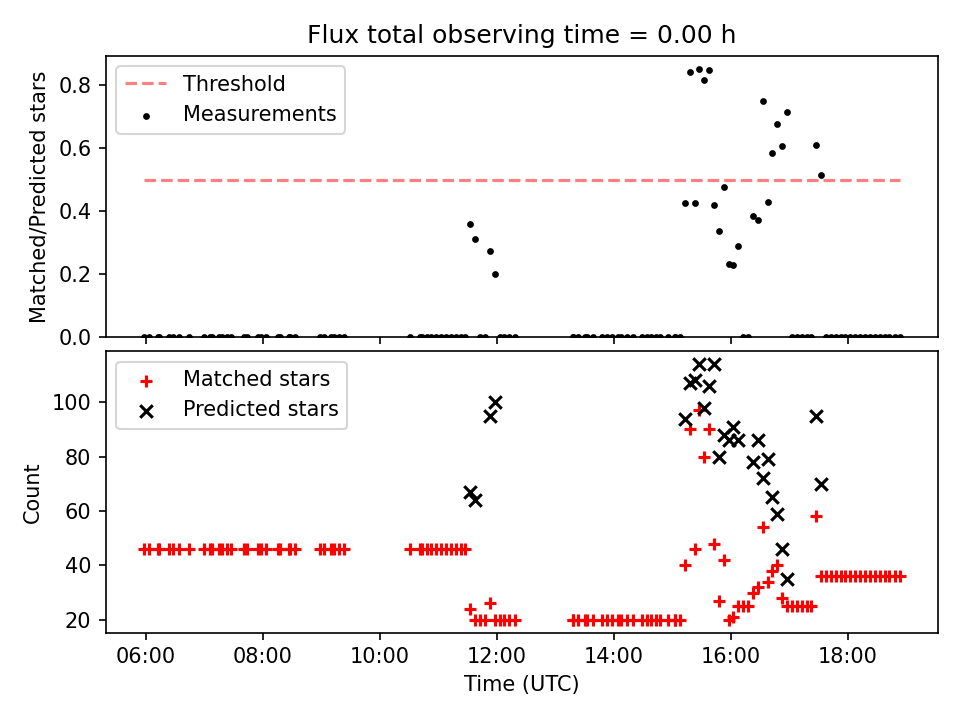 Flux total observing time = 0.00 h

Threshold
Measurements

Matched/Predicted stars

0.8
0.6
0.4
0.2
0.0

Matched stars
Predicted stars

Count

100
80
60
40
20

06:00
08:00
10:00
12:00
14:00
16:00
18:00

Time (UTC)